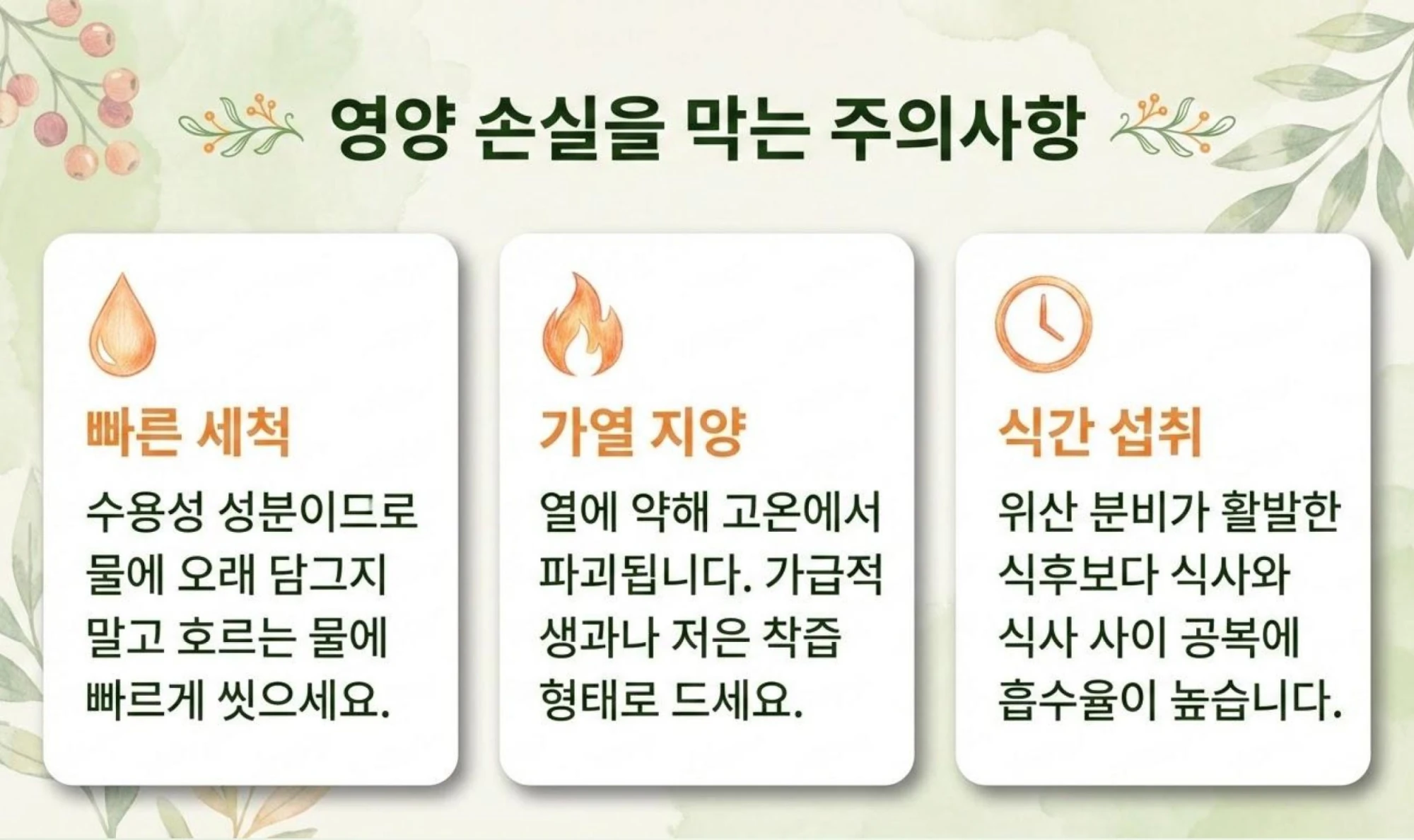 영양 손실을 막는 주의사항

빠른 세척

수용성 성분이드로 물에 오래 담그지 말고 호르는 물에 빠르게 씻으세요.

가열 지양

열에 약해 고온에서 파괴됩니다. 가급적 생과나 저은 착즙 형태로 드세요.

식간 섭취

위산 분비가 활발한 식후보다 식사와 식사 사이 공복에 흡수율이 높습니다.